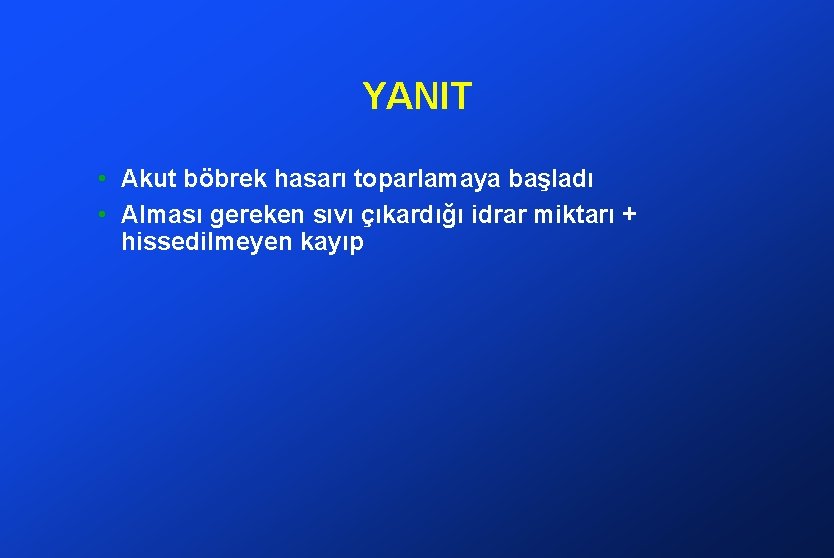 YANIT

• Akut böbrek hasarı toparlamaya başladı
• Alması gereken sıvı çıkardığı idrar miktarı + hissedilmeyen kayıp